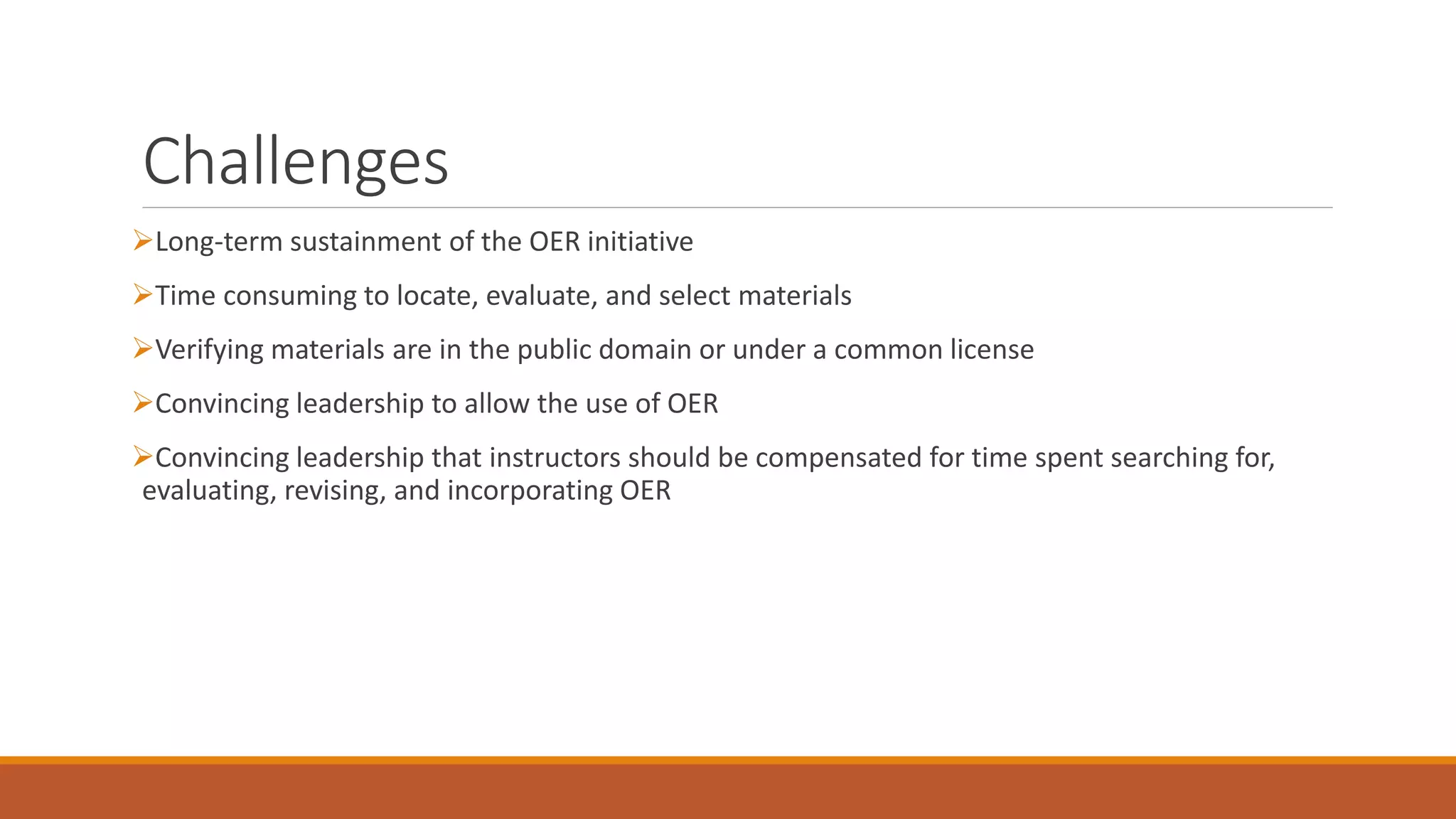 Challenges

➢Long-term sustainment of the OER initiative

➢Time consuming to locate, evaluate, and select materials

➢Verifying materials are in the public domain or under a common license

➢Convincing leadership to allow the use of OER

➢Convincing leadership that instructors should be compensated for time spent searching for, evaluating, revising, and incorporating OER